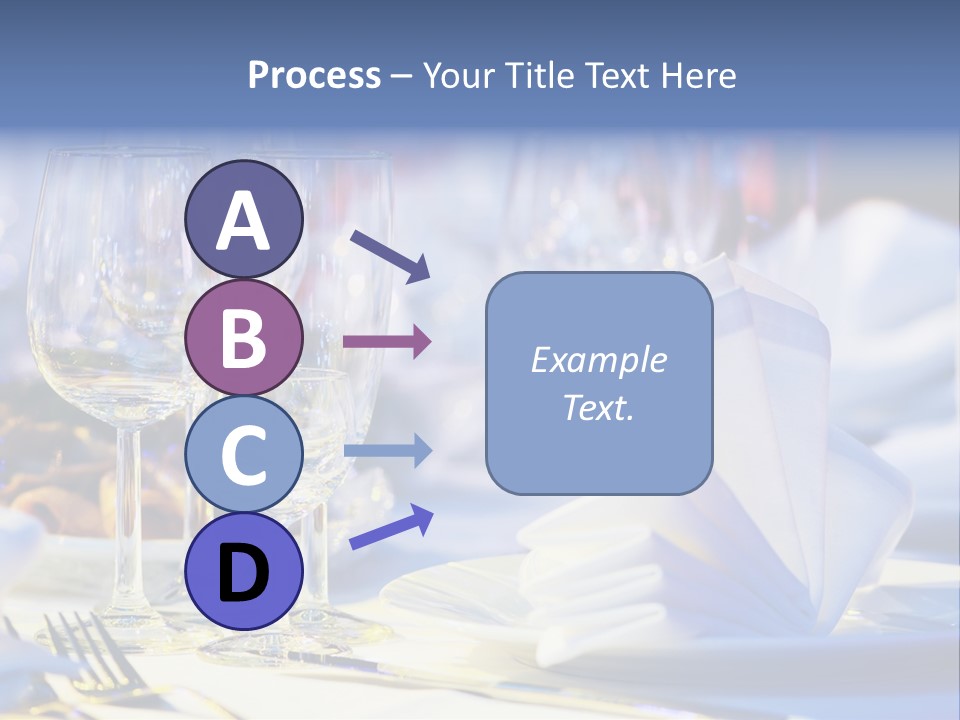 Process – Your Title Text Here

A

B

C

D

Example Text.